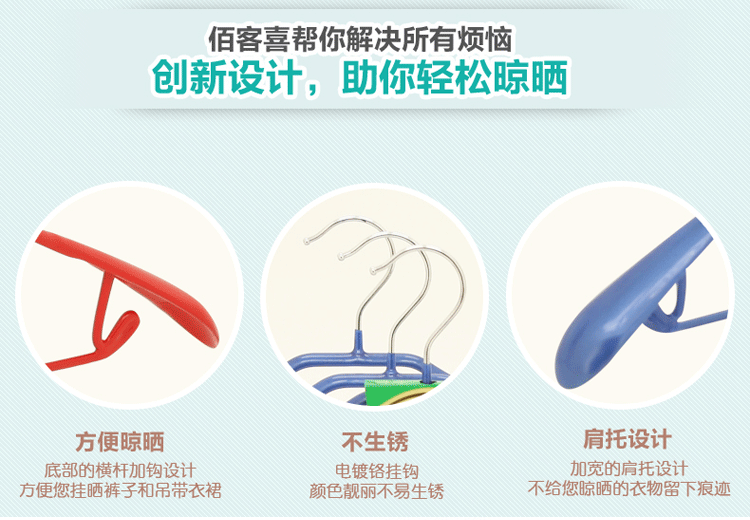 佰客喜帮你解决所有烦恼
创新设计，助你轻松晾晒

方便晾晒
底部的横杆加钩设计
方便您挂晒裤子和吊带衣裙

不生锈
电镀铬挂钩
颜色靓丽不易生锈

肩托设计
加宽的肩托设计
不给您晾晒的衣物留下痕迹